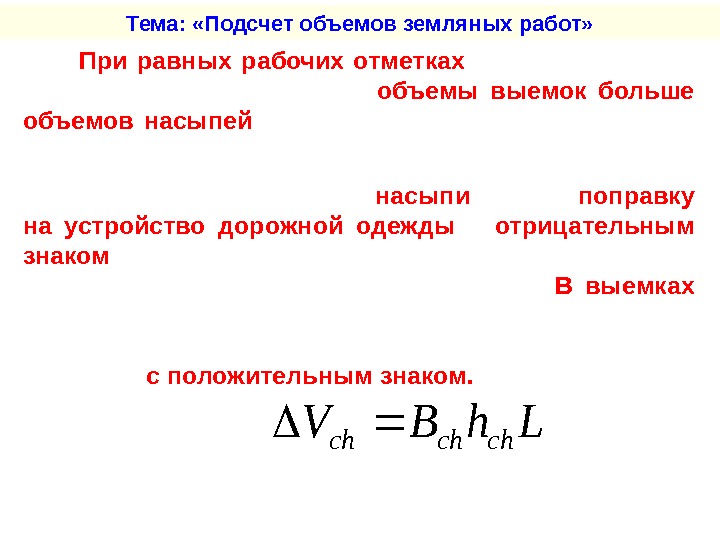 Тема: «Подсчет объемов земляных работ»

При равных рабочих отметках объемы выемок больше объемов насыпей

насыпи поправку на устройство дорожной одежды отрицательным знаком

В выемках

с положительным знаком.

$\Delta V_{ch} = B_{ch} h_{ch} L$